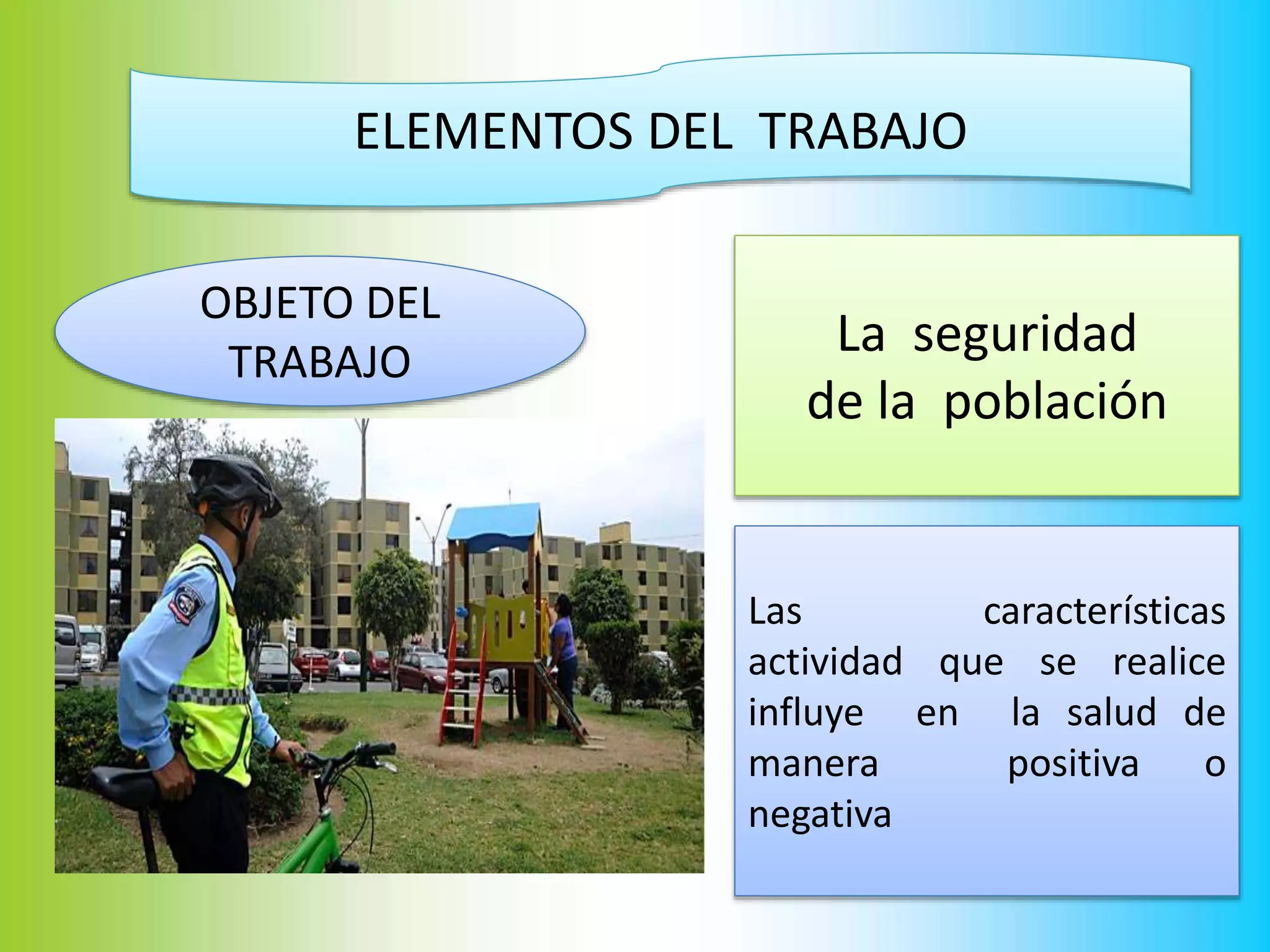 ELEMENTOS DEL TRABAJO

OBJETO DEL TRABAJO

La seguridad de la población

Las características actividad que se realice influye en la salud de manera positiva o negativa